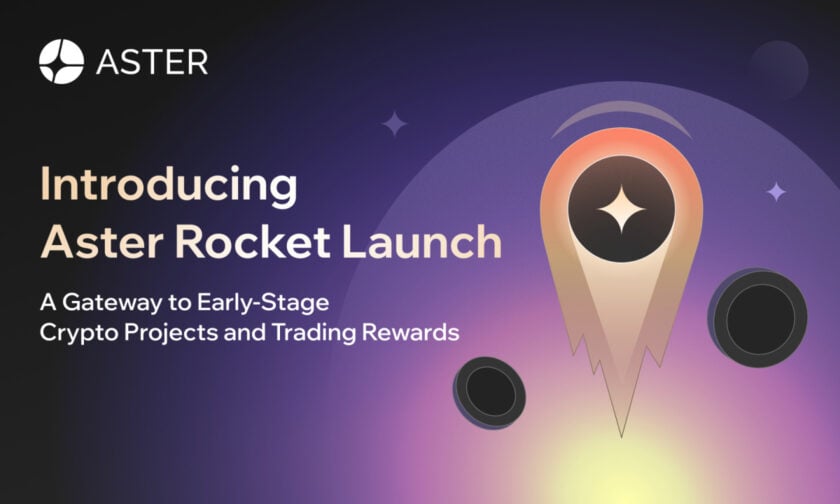 ASTER

Introducing
Aster Rocket Launch

A Gateway to Early-Stage
Crypto Projects and Trading Rewards